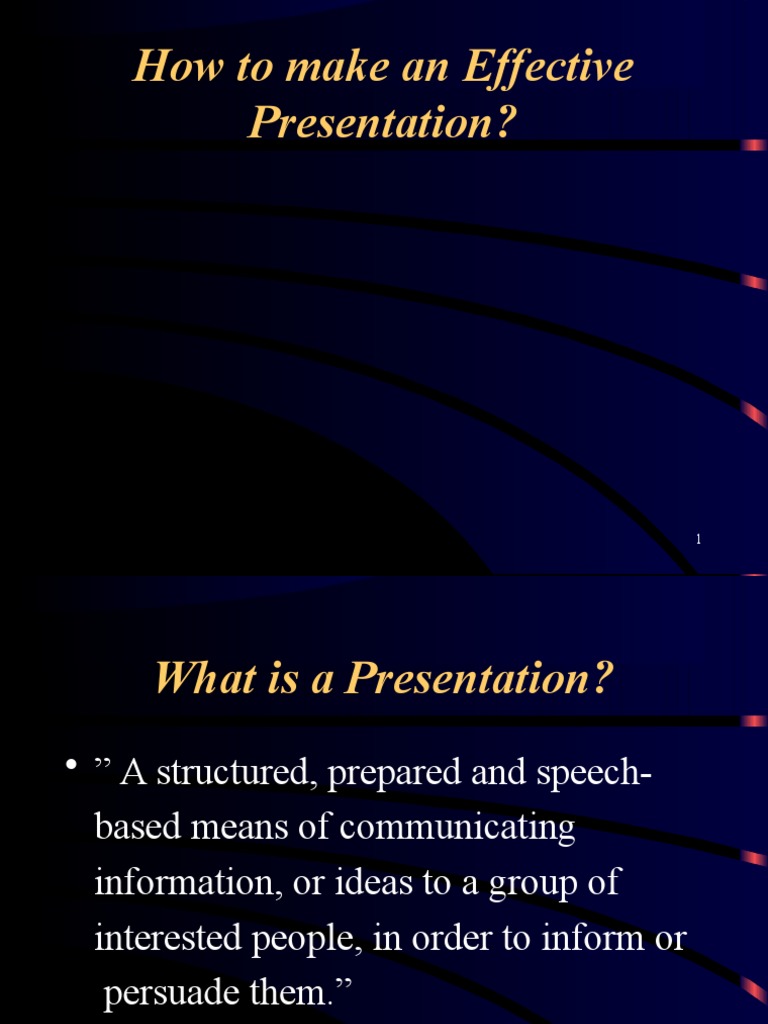 How to make an Effective Presentation?

1

What is a Presentation?

• ” A structured, prepared and speech-based means of communicating information, or ideas to a group of interested people, in order to inform or persuade them.”